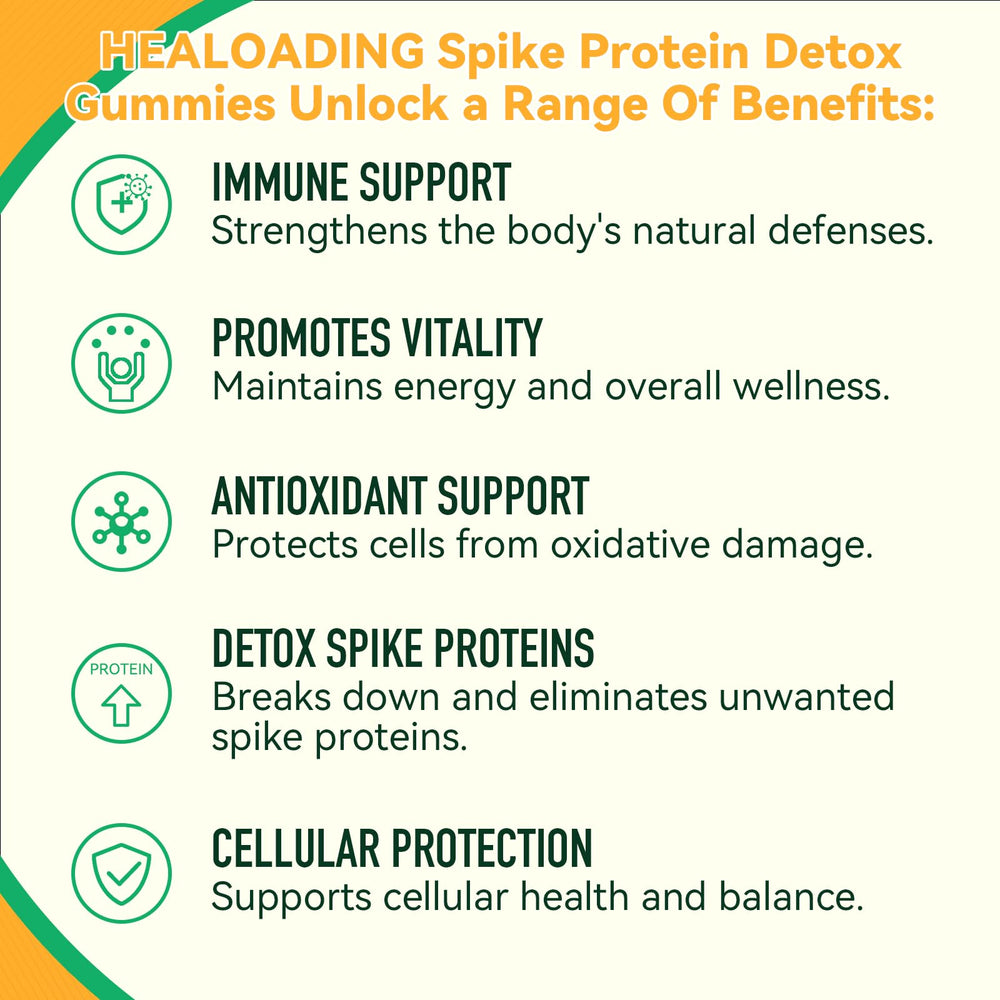 HEALOADING Spike Protein Detox Gummies Unlock a Range Of Benefits:

IMMUNE SUPPORT
Strengthens the body's natural defenses.

PROMOTES VITALITY
Maintains energy and overall wellness.

ANTIOXIDANT SUPPORT
Protects cells from oxidative damage.

PROTEIN

DETOX SPIKE PROTEINS
Breaks down and eliminates unwanted spike proteins.

CELLULAR PROTECTION
Supports cellular health and balance.